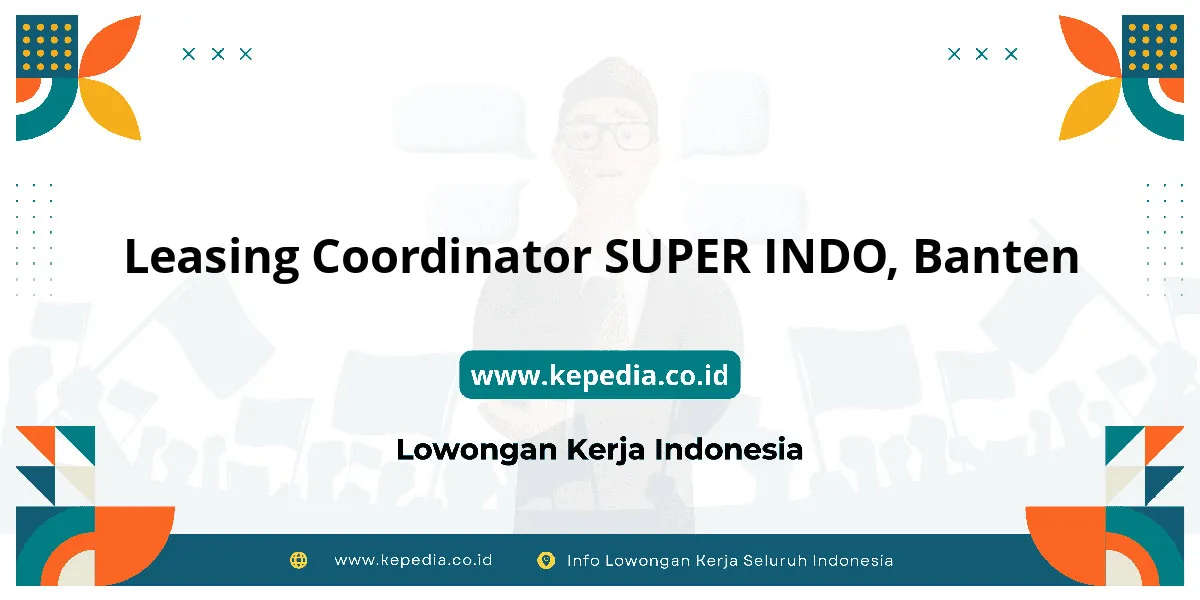 Leasing Coordinator SUPER INDO, Banten

www.kepedia.co.id

Lowongan Kerja Indonesia

www.kepedia.co.id Info Lowongan Kerja Seluruh Indonesia